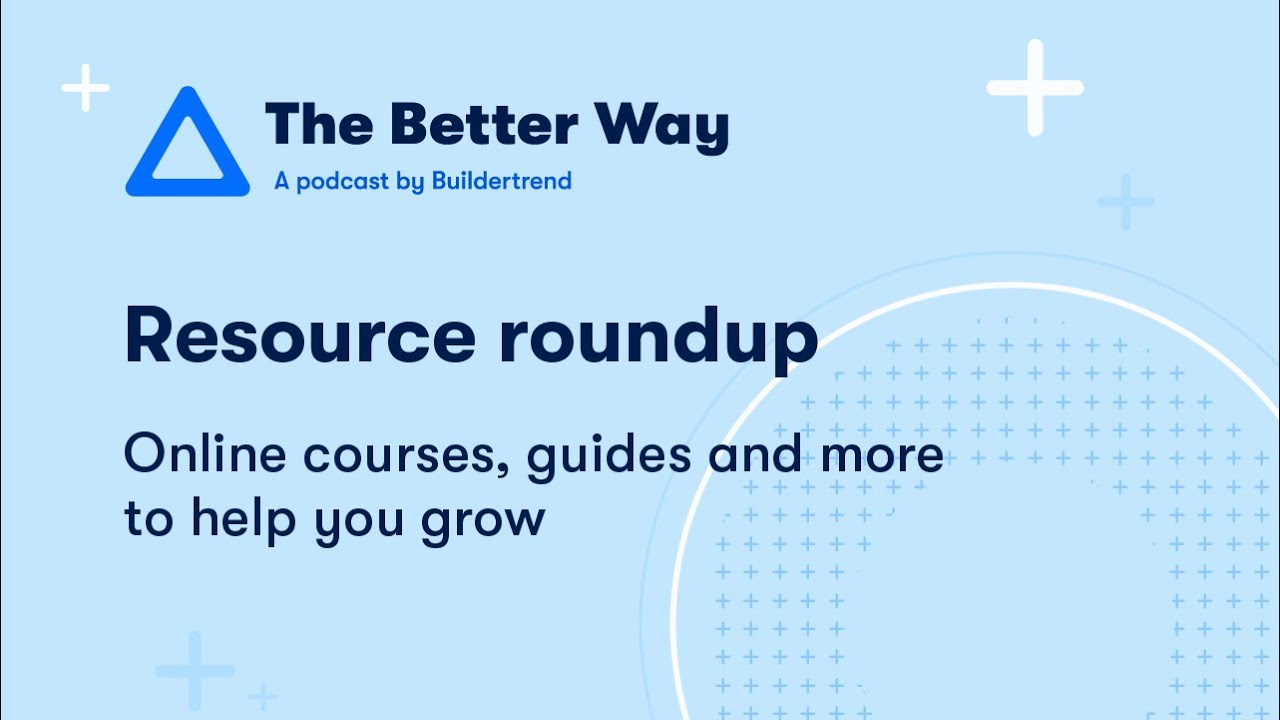 The Better Way
A podcast by Buildertrend

Resource roundup

Online courses, guides and more to help you grow